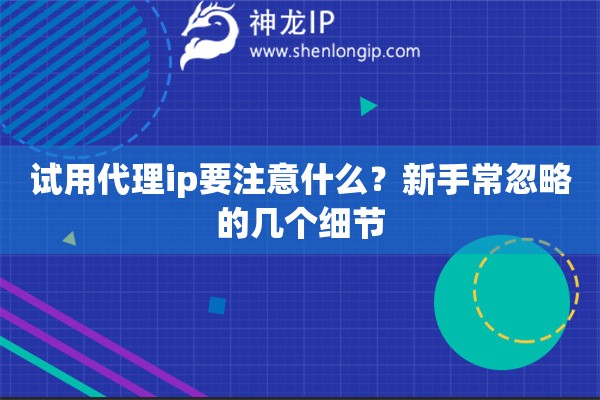 神龙IP
www.shenlongip.com

试用代理ip要注意什么？新手常忽略的几个细节